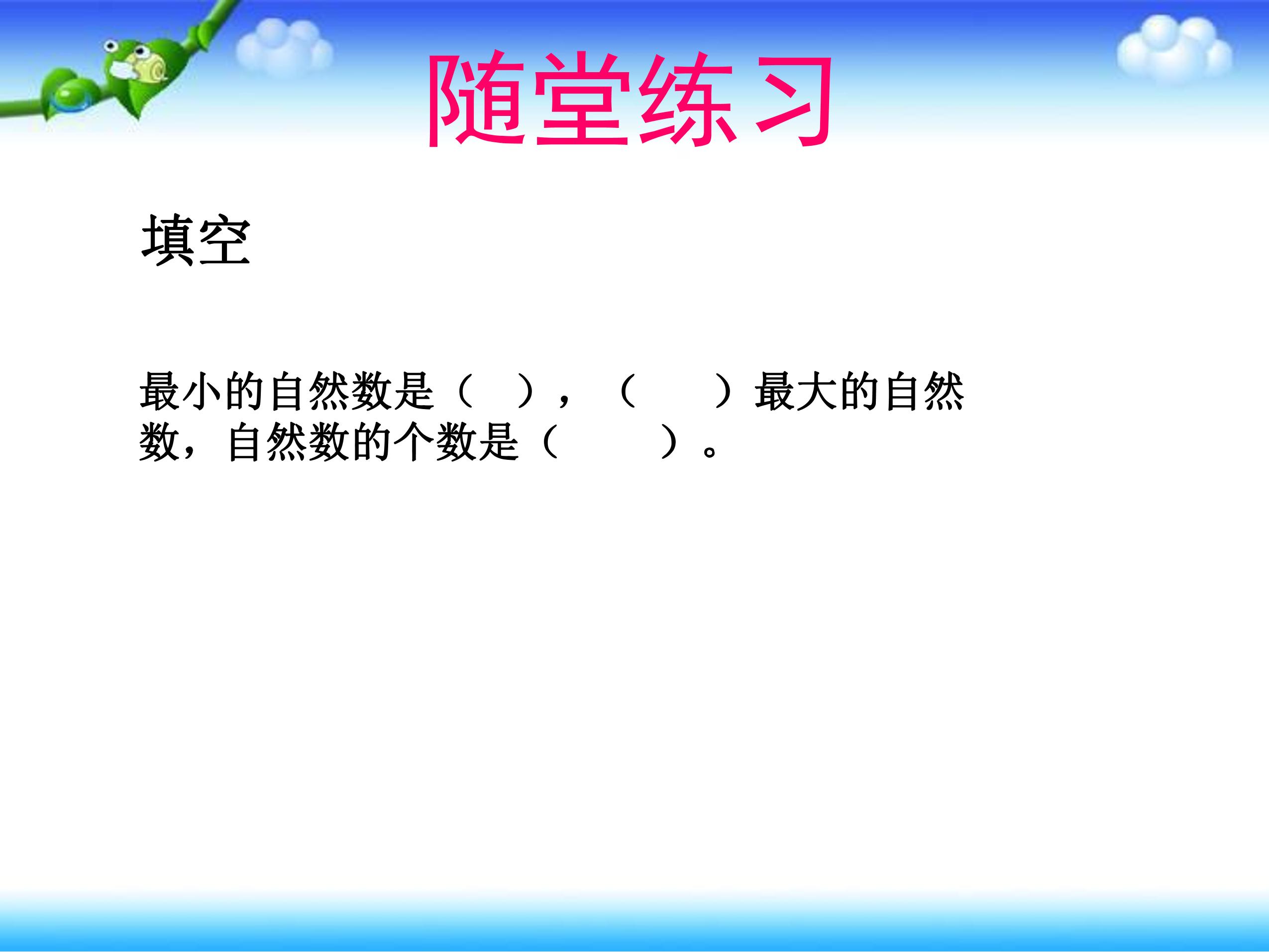 随堂练习

填空

最小的自然数是（ ），（ ）最大的自然数，自然数的个数是（ ）。